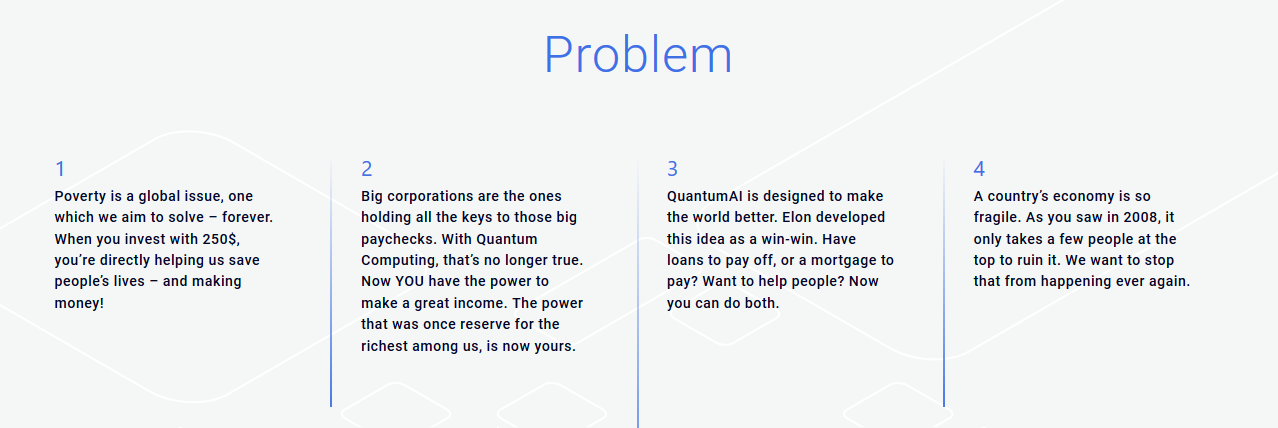 Problem

1
Poverty is a global issue, one which we aim to solve – forever. When you invest with 250$, you're directly helping us save people's lives – and making money!

2
Big corporations are the ones holding all the keys to those big paychecks. With Quantum Computing, that's no longer true. Now YOU have the power to make a great income. The power that was once reserve for the richest among us, is now yours.

3
QuantumAI is designed to make the world better. Elon developed this idea as a win-win. Have loans to pay off, or a mortgage to pay? Want to help people? Now you can do both.

4
A country's economy is so fragile. As you saw in 2008, it only takes a few people at the top to ruin it. We want to stop that from happening ever again.